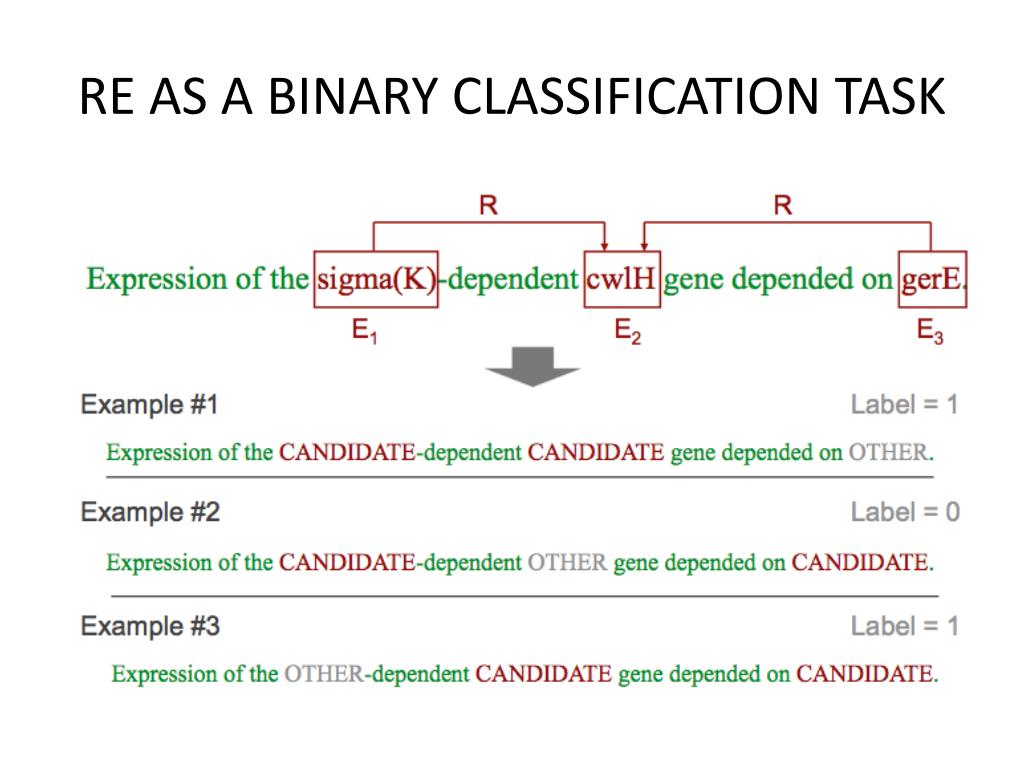 RE AS A BINARY CLASSIFICATION TASK

R
R

Expression of the sigma(K)-dependent cwlH gene depended on gerE.

$E_1$
$E_2$
$E_3$

Example #1
Label = 1

Expression of the CANDIDATE-dependent CANDIDATE gene depended on OTHER.

Example #2
Label = 0

Expression of the CANDIDATE-dependent OTHER gene depended on CANDIDATE.

Example #3
Label = 1

Expression of the OTHER-dependent CANDIDATE gene depended on CANDIDATE.